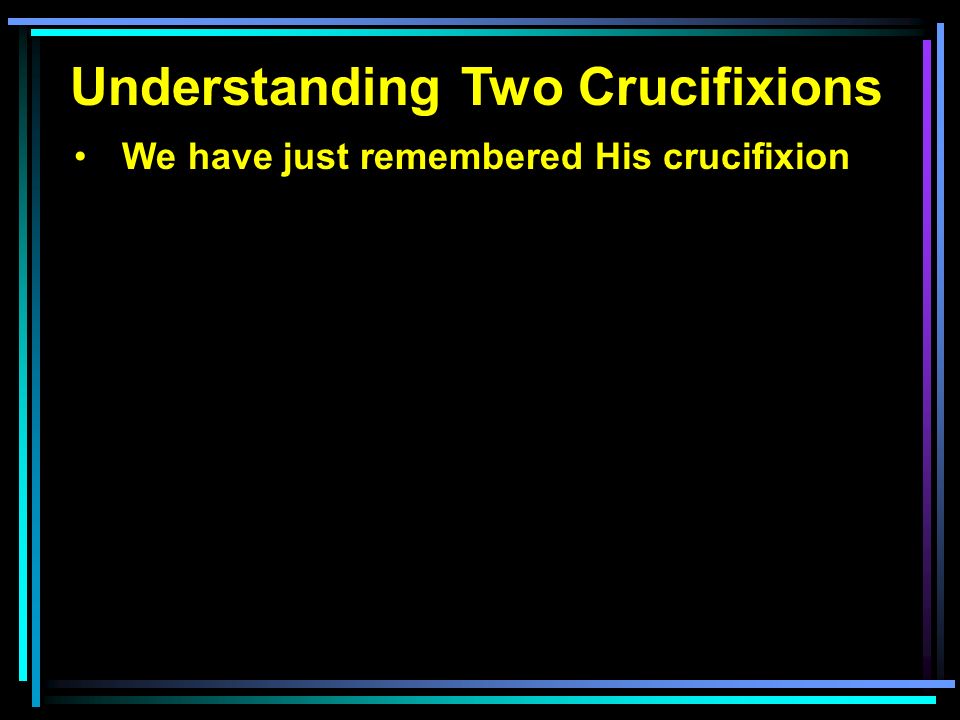 Understanding Two Crucifixions

• We have just remembered His crucifixion